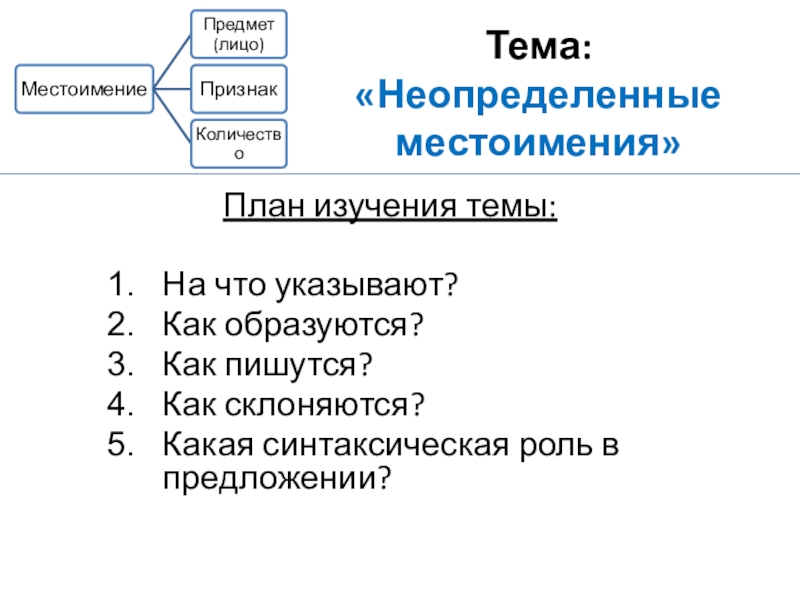 Местоимение

Предмет (лицо)

Признак

Количество

Тема:
«Неопределенные местоимения»

План изучения темы:

1. На что указывают?
2. Как образуются?
3. Как пишутся?
4. Как склоняются?
5. Какая синтаксическая роль в предложении?